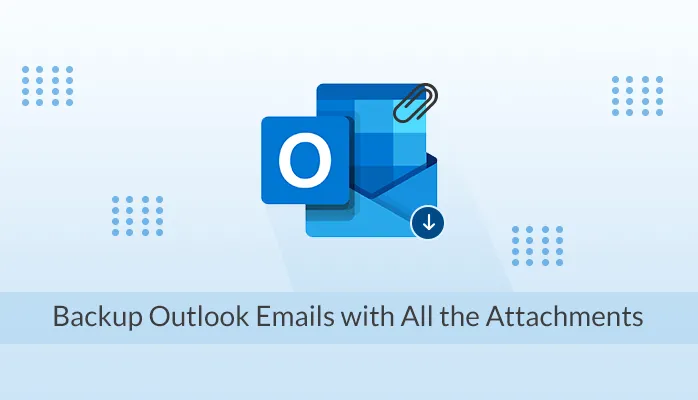 O

Backup Outlook Emails with All the Attachments